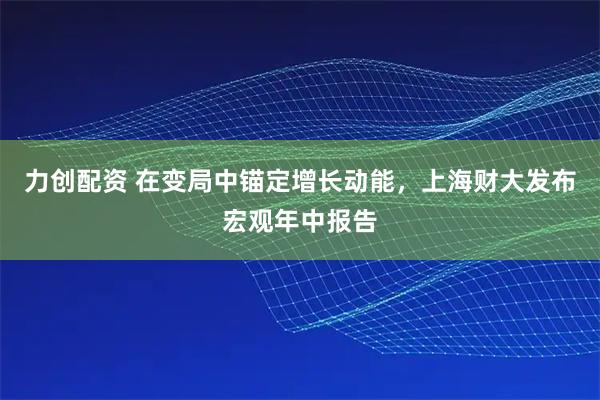 力创配资 在变局中锚定增长动能，上海财大发布宏观年中报告